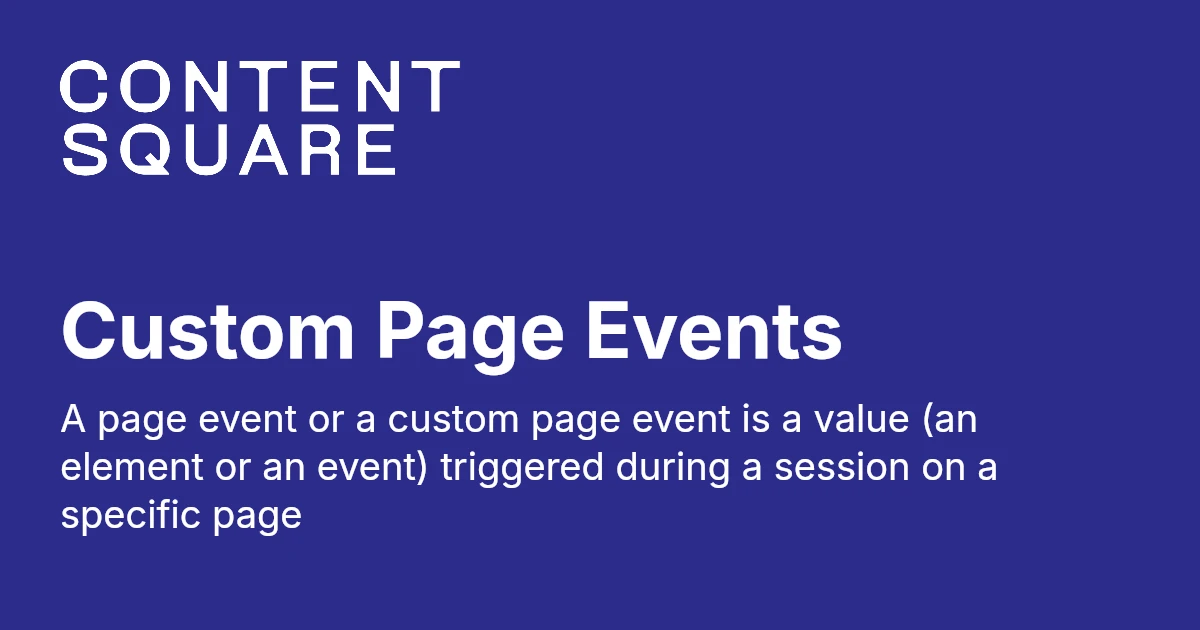 CONTENT
SQUARE

Custom Page Events

A page event or a custom page event is a value (an element or an event) triggered during a session on a specific page